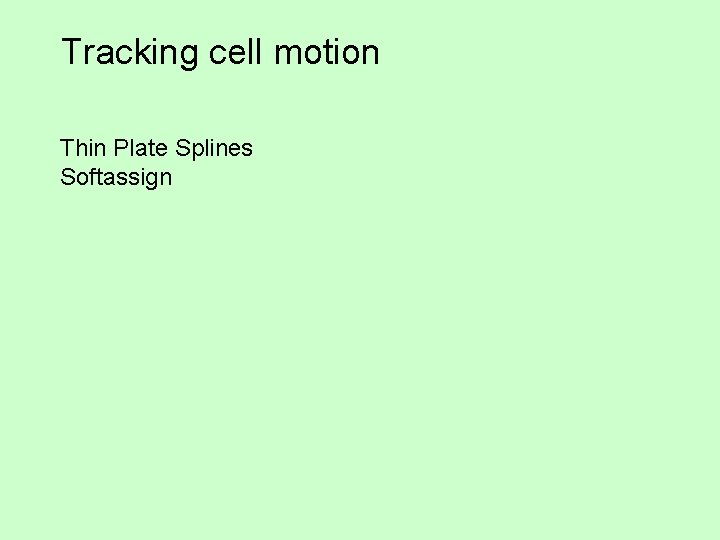 Tracking cell motion

Thin Plate Splines
Softassign